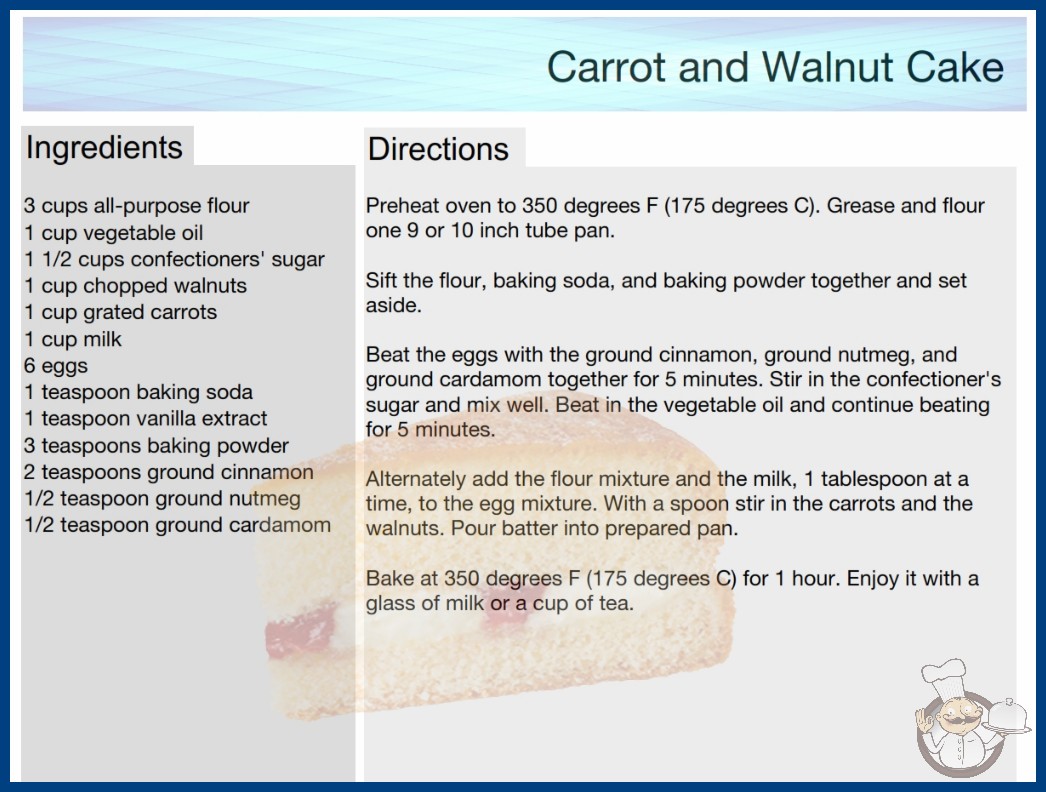 Carrot and Walnut Cake

Ingredients

3 cups all-purpose flour
1 cup vegetable oil
1 1/2 cups confectioners' sugar
1 cup chopped walnuts
1 cup grated carrots
1 cup milk
6 eggs
1 teaspoon baking soda
1 teaspoon vanilla extract
3 teaspoons baking powder
2 teaspoons ground cinnamon
1/2 teaspoon ground nutmeg
1/2 teaspoon ground cardamom

Directions

Preheat oven to 350 degrees F (175 degrees C). Grease and flour one 9 or 10 inch tube pan.

Sift the flour, baking soda, and baking powder together and set aside.

Beat the eggs with the ground cinnamon, ground nutmeg, and ground cardamom together for 5 minutes. Stir in the confectioner's sugar and mix well. Beat in the vegetable oil and continue beating for 5 minutes.

Alternately add the flour mixture and the milk, 1 tablespoon at a time, to the egg mixture. With a spoon stir in the carrots and the walnuts. Pour batter into prepared pan.

Bake at 350 degrees F (175 degrees C) for 1 hour. Enjoy it with a glass of milk or a cup of tea.